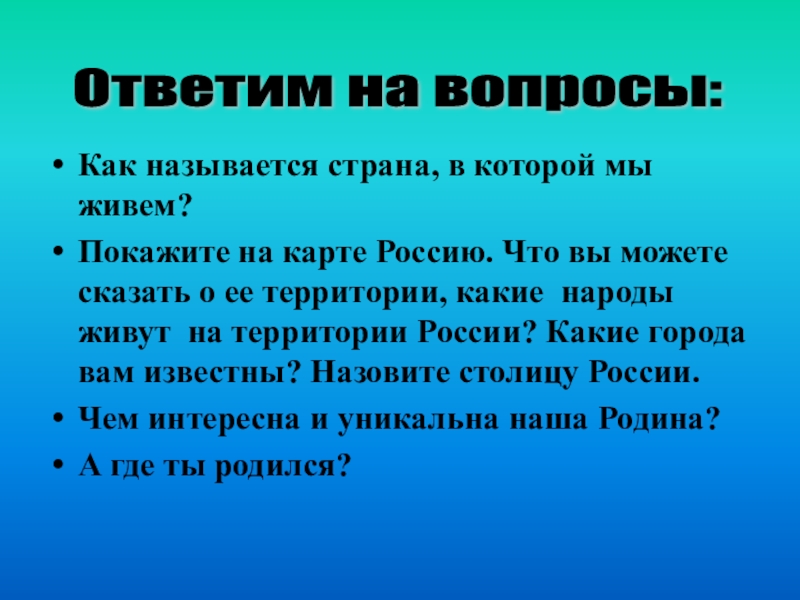 Ответим на вопросы:

• Как называется страна, в которой мы живем?

• Покажите на карте Россию. Что вы можете сказать о ее территории, какие народы живут на территории России? Какие города вам известны? Назовите столицу России.

• Чем интересна и уникальна наша Родина?

• А где ты родился?